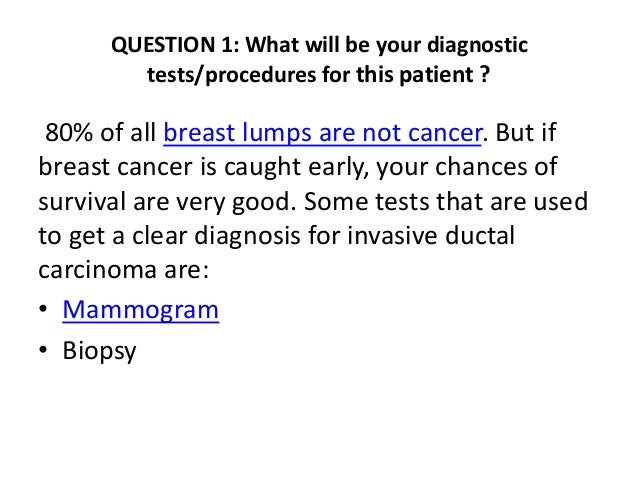 QUESTION 1: What will be your diagnostic tests/procedures for this patient ?

80% of all breast lumps are not cancer. But if breast cancer is caught early, your chances of survival are very good. Some tests that are used to get a clear diagnosis for invasive ductal carcinoma are:

• Mammogram
• Biopsy